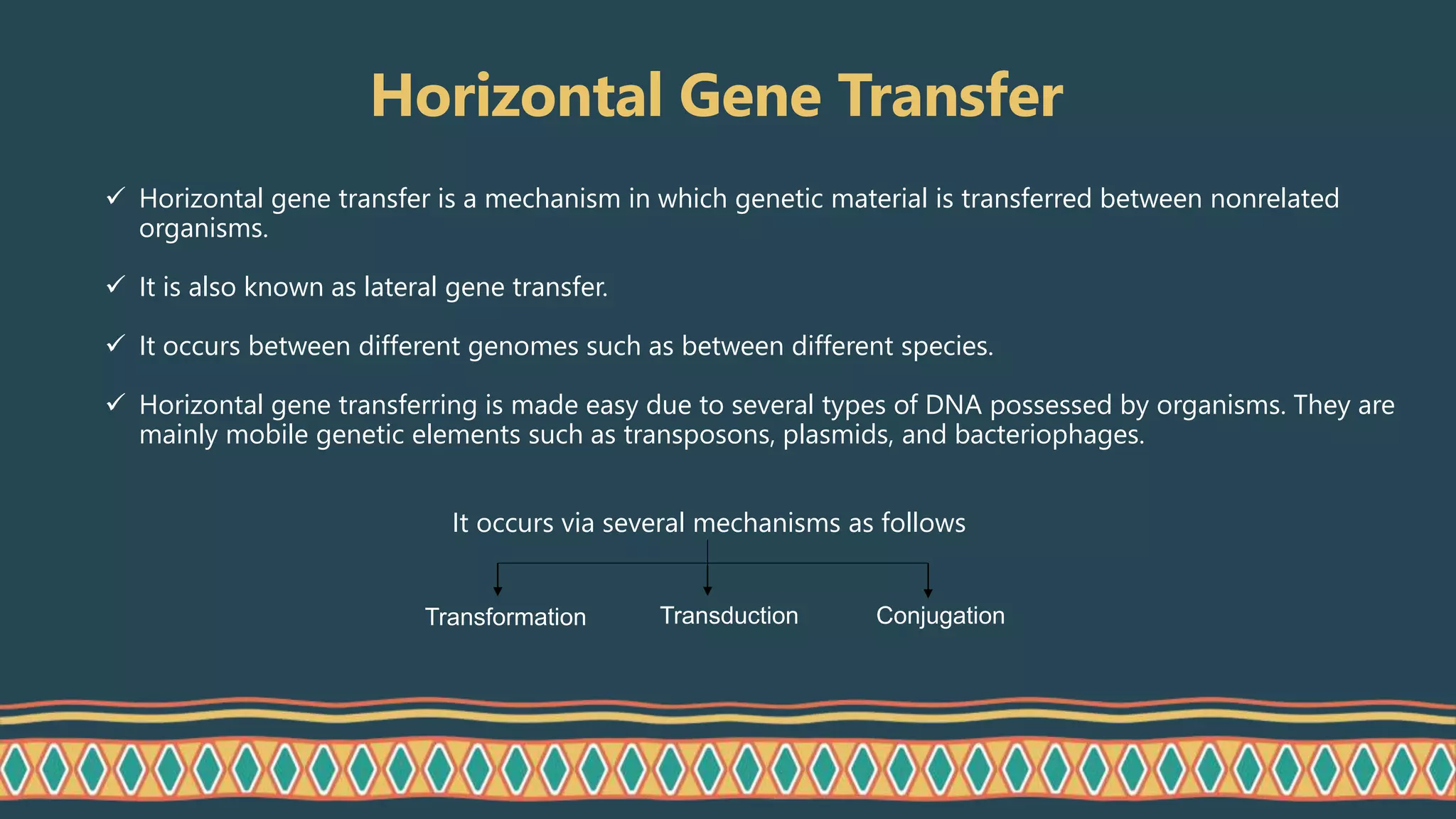 Horizontal Gene Transfer

✓ Horizontal gene transfer is a mechanism in which genetic material is transferred between nonrelated organisms.

✓ It is also known as lateral gene transfer.

✓ It occurs between different genomes such as between different species.

✓ Horizontal gene transferring is made easy due to several types of DNA possessed by organisms. They are mainly mobile genetic elements such as transposons, plasmids, and bacteriophages.

It occurs via several mechanisms as follows

Transformation

Transduction

Conjugation